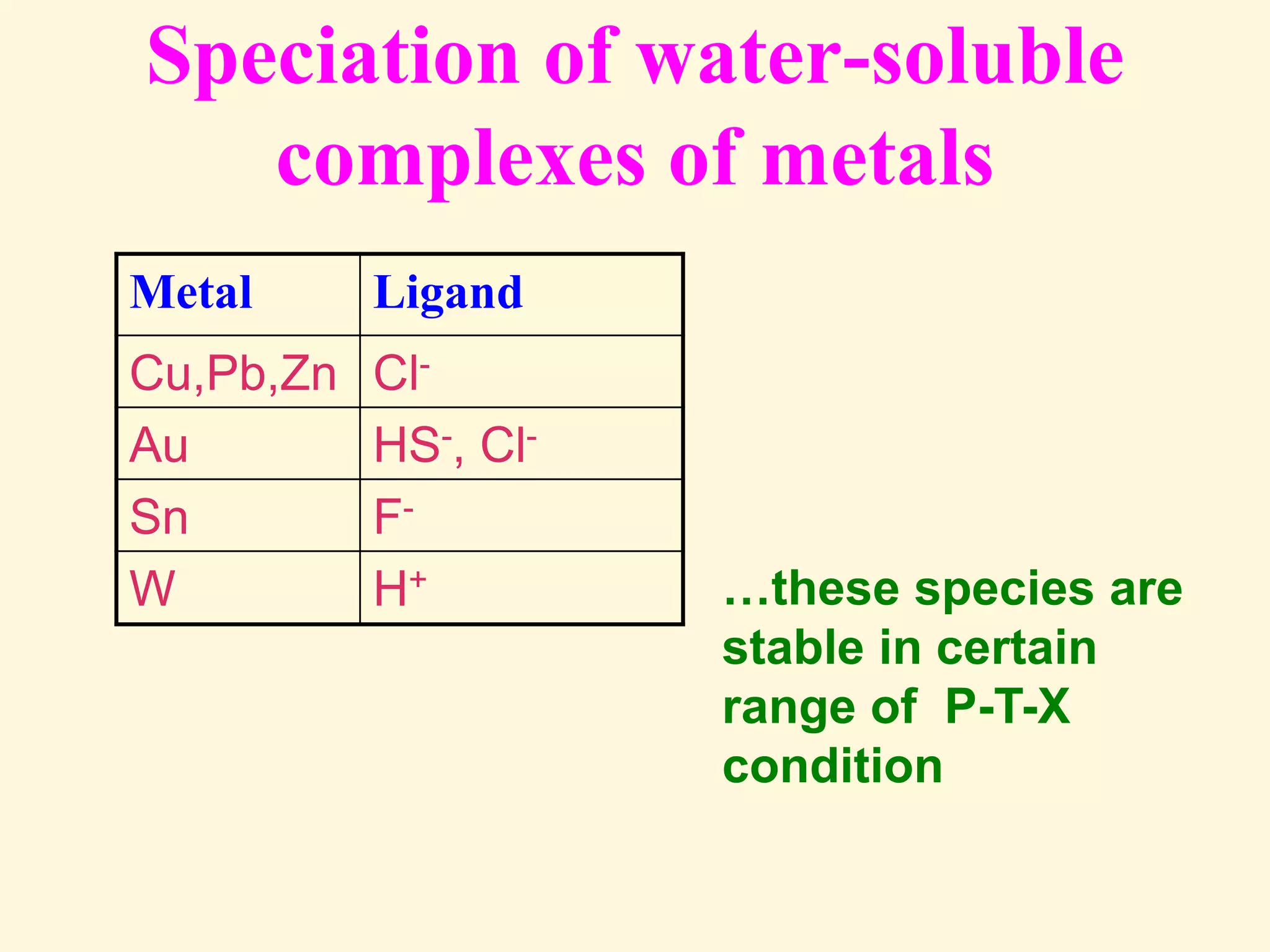 Speciation of water-soluble complexes of metals

| Metal | Ligand |
|---|---|
| Cu,Pb,Zn | $Cl^-$ |
| Au | $HS^-$, $Cl^-$ |
| Sn | $F^-$ |
| W | $H^+$ |

…these species are stable in certain range of P-T-X condition